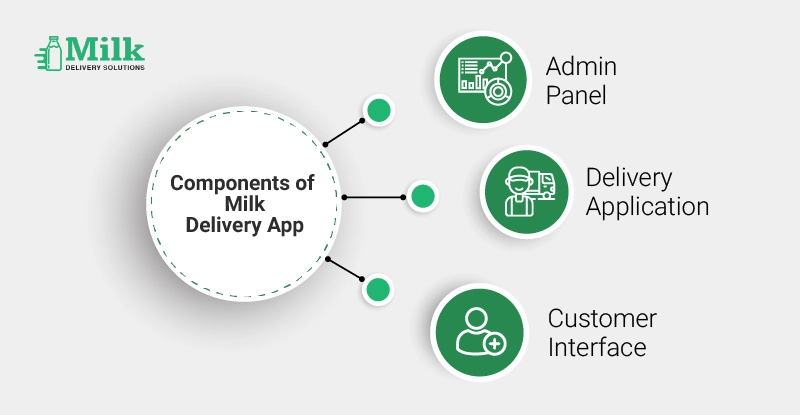 Milk
DELIVERY SOLUTIONS

Components of Milk Delivery App

Admin Panel

Delivery Application

Customer Interface